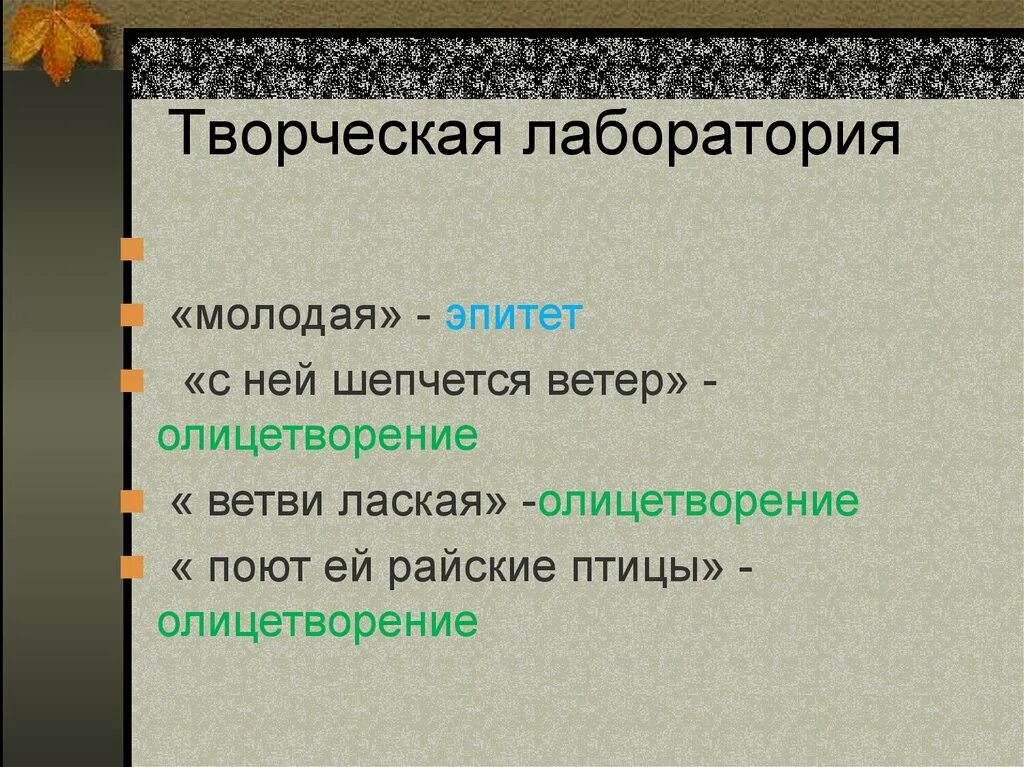 Творческая лаборатория

«молодая» - эпитет

«с ней шепчется ветер» - олицетворение

« ветви лаская» -олицетворение

« поют ей райские птицы» - олицетворение